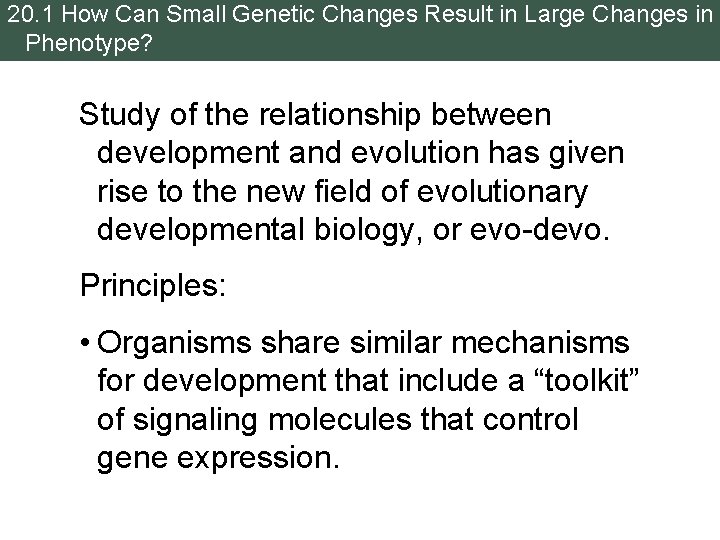 20.1 How Can Small Genetic Changes Result in Large Changes in Phenotype?

Study of the relationship between development and evolution has given rise to the new field of evolutionary developmental biology, or evo-devo.

Principles:

• Organisms share similar mechanisms for development that include a “toolkit” of signaling molecules that control gene expression.